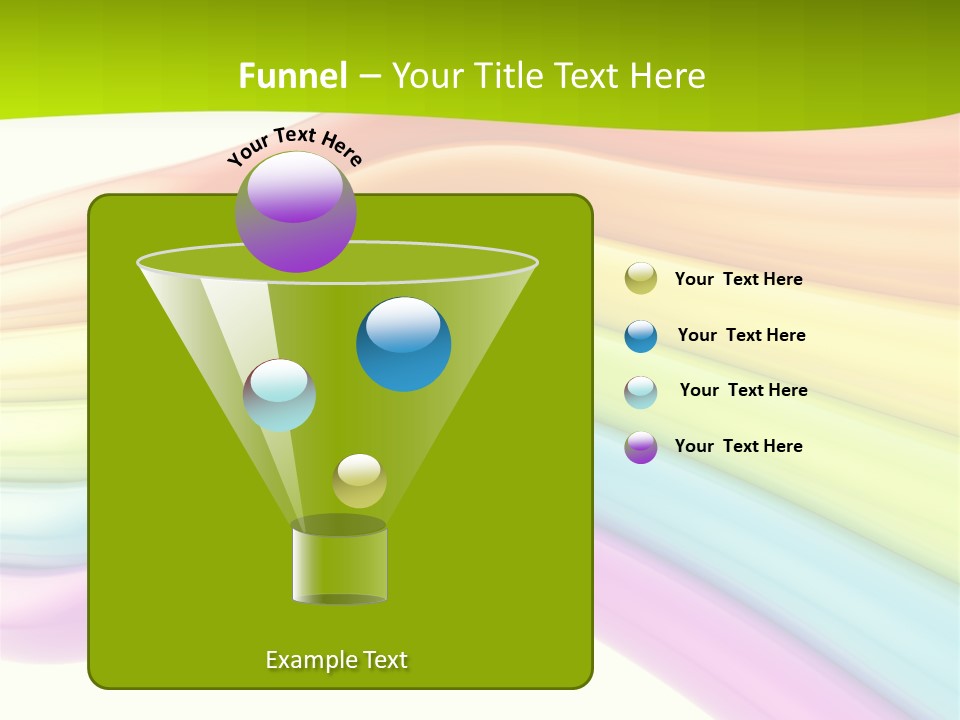 Funnel – Your Title Text Here

Your Text Here

Your Text Here

Your Text Here

Your Text Here

Your Text Here

Example Text